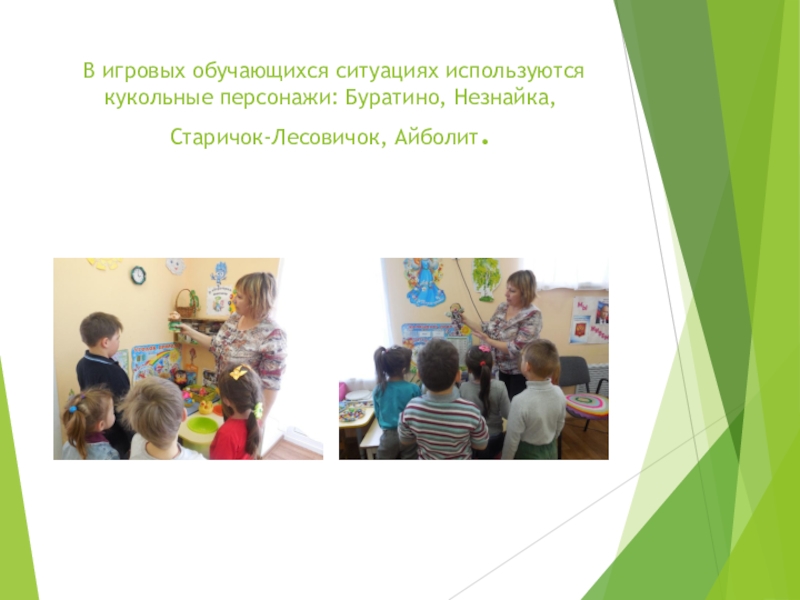 В игровых обучающихся ситуациях используются кукольные персонажи: Буратино, Незнайка, Старичок-Лесовичок, Айболит.